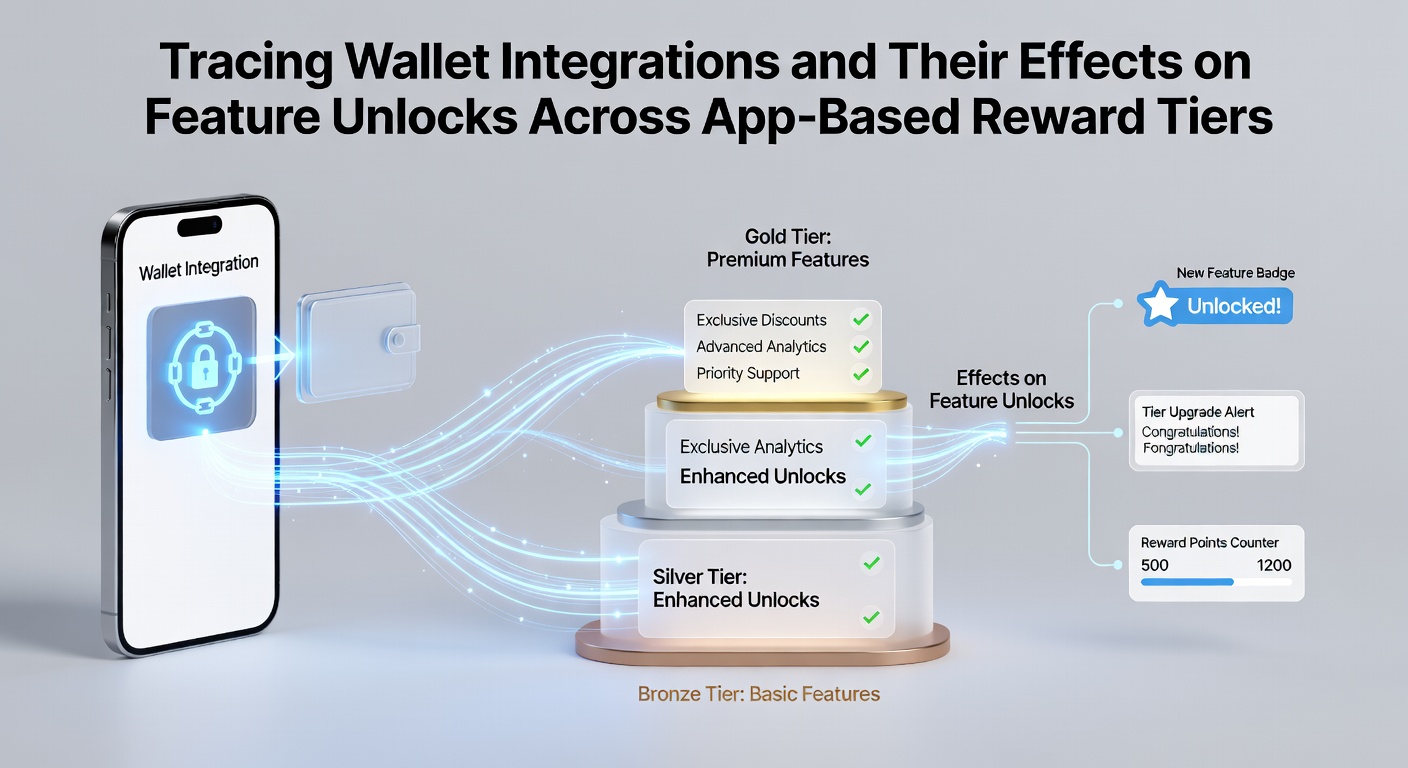 Tracing Wallet Integrations and Their Effects on Feature Unlocks Across App-Based Reward Tiers

Wallet Integration

Gold Tier:
Premium Features

Exclusive Discounts
Advanced Analytics
Priority Support

Exclusive Analytics
Enhanced Unlocks

Silver Tier:
Enhanced Unlocks

Bronze Tier: Basic Features

Effects on
Feature Unlocks

New Feature Badge
Unlocked!

Tier Upgrade Alert
Congratulations!
Fongratulations!

Reward Points Counter
500
1200